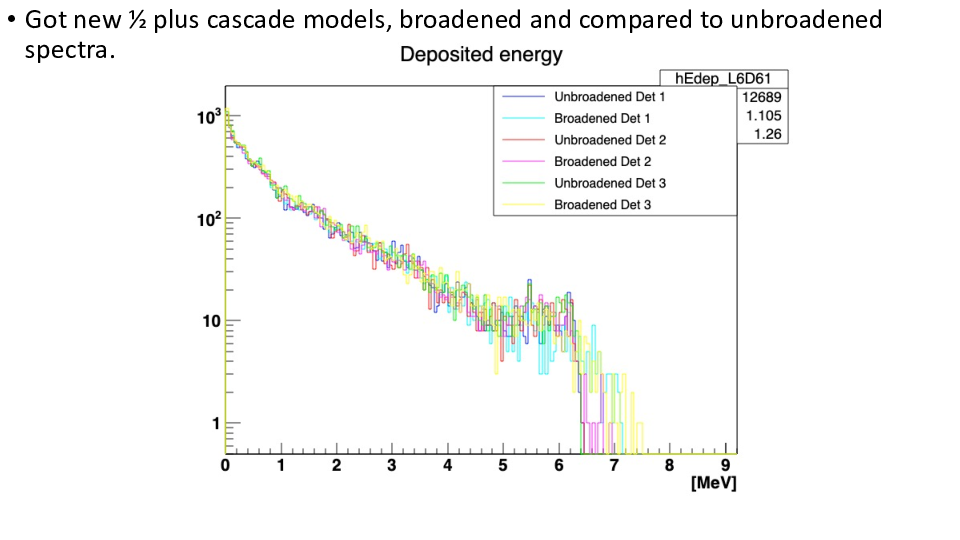 • Got new ½ plus cascade models, broadened and compared to unbroadened spectra.

Deposited energy

hEdep_L6D61
12689
1.105
1.26

Unbroadened Det 1
Broadened Det 1
Unbroadened Det 2
Broadened Det 2
Unbroadened Det 3
Broadened Det 3

$10^3$
$10^2$
10
1

0 1 2 3 4 5 6 7 8 9
[MeV]